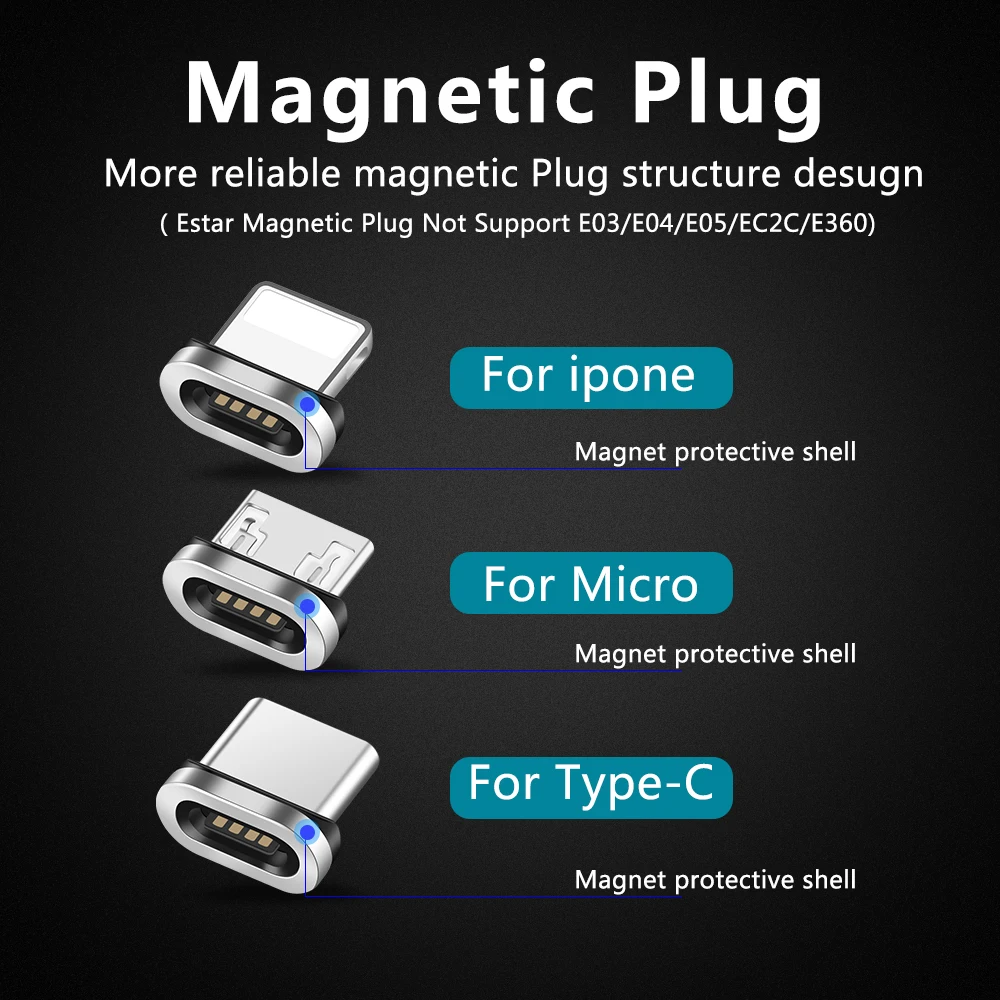 Magnetic Plug

More reliable magnetic Plug structure desugn

( Estar Magnetic Plug Not Support E03/E04/E05/EC2C/E360)

For ipone

Magnet protective shell

For Micro

Magnet protective shell

For Type-C

Magnet protective shell